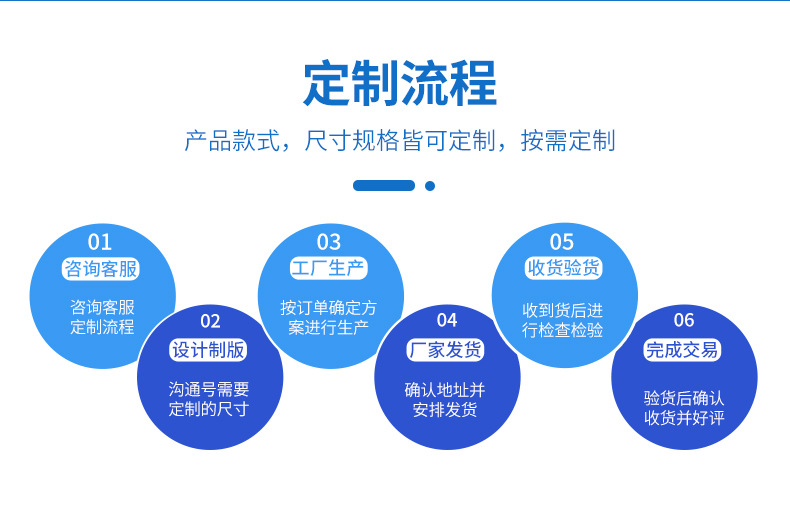 定制流程

产品款式，尺寸规格皆可定制，按需定制

01
咨询客服
咨询客服定制流程

02
设计制版
沟通号需要定制的尺寸

03
工厂生产
按订单确定方案进行生产

04
厂家发货
确认地址并安排发货

05
收货验货
收到货后进行检查检验

06
完成交易
验货后确认收货并好评